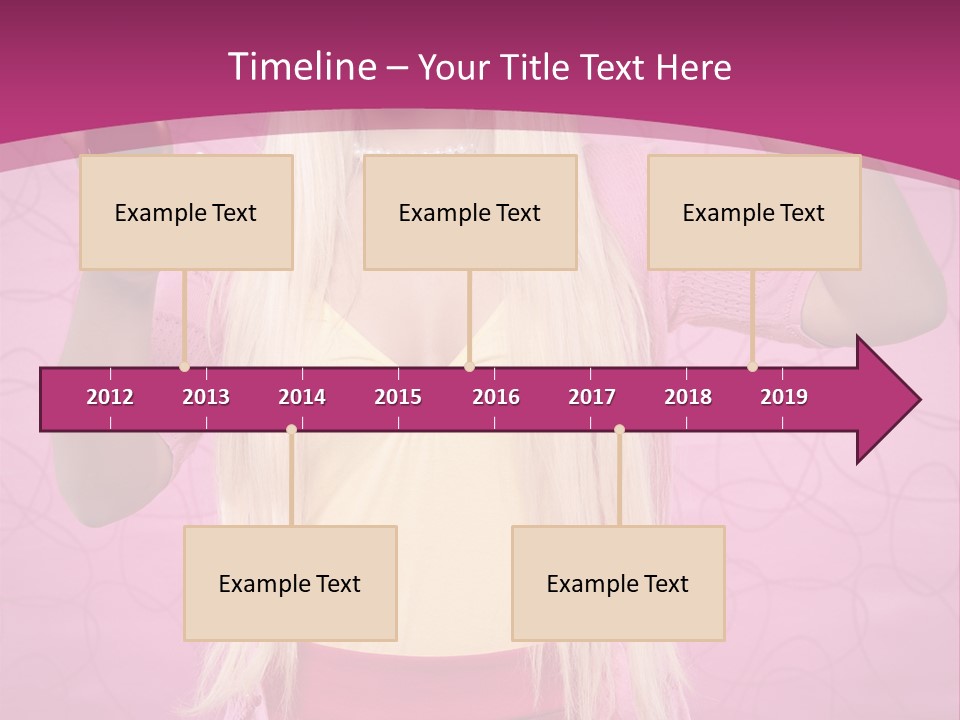 Timeline – Your Title Text Here

Example Text

Example Text

Example Text

2012 2013 2014 2015 2016 2017 2018 2019

Example Text

Example Text